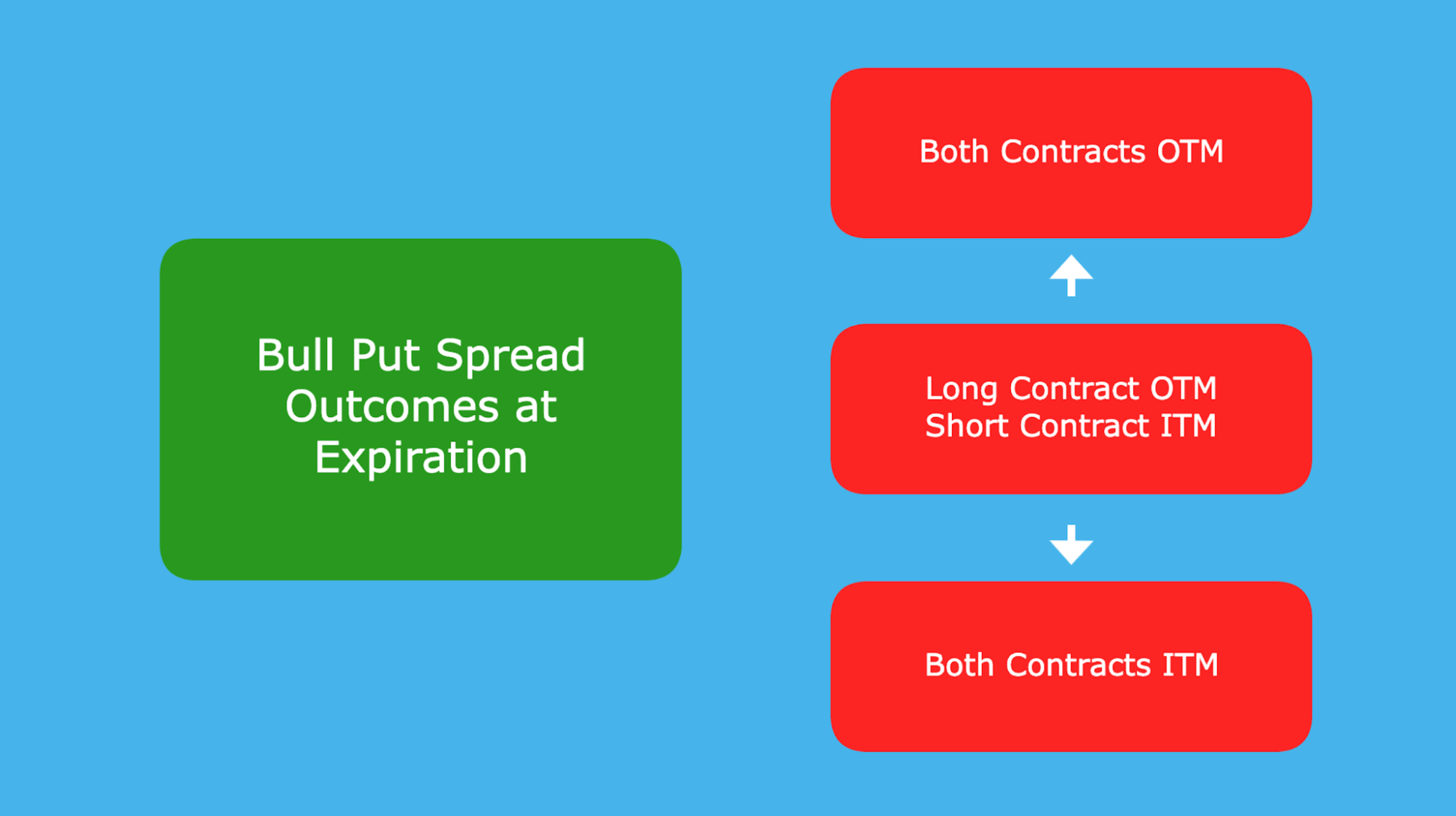 Bull Put Spread Outcomes at Expiration

Both Contracts OTM

Long Contract OTM
Short Contract ITM

Both Contracts ITM